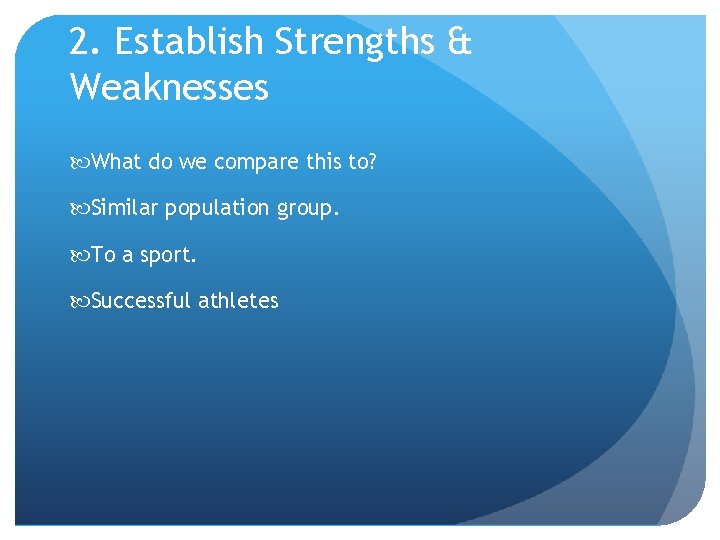 2. Establish Strengths & Weaknesses

What do we compare this to?

Similar population group.

To a sport.

Successful athletes